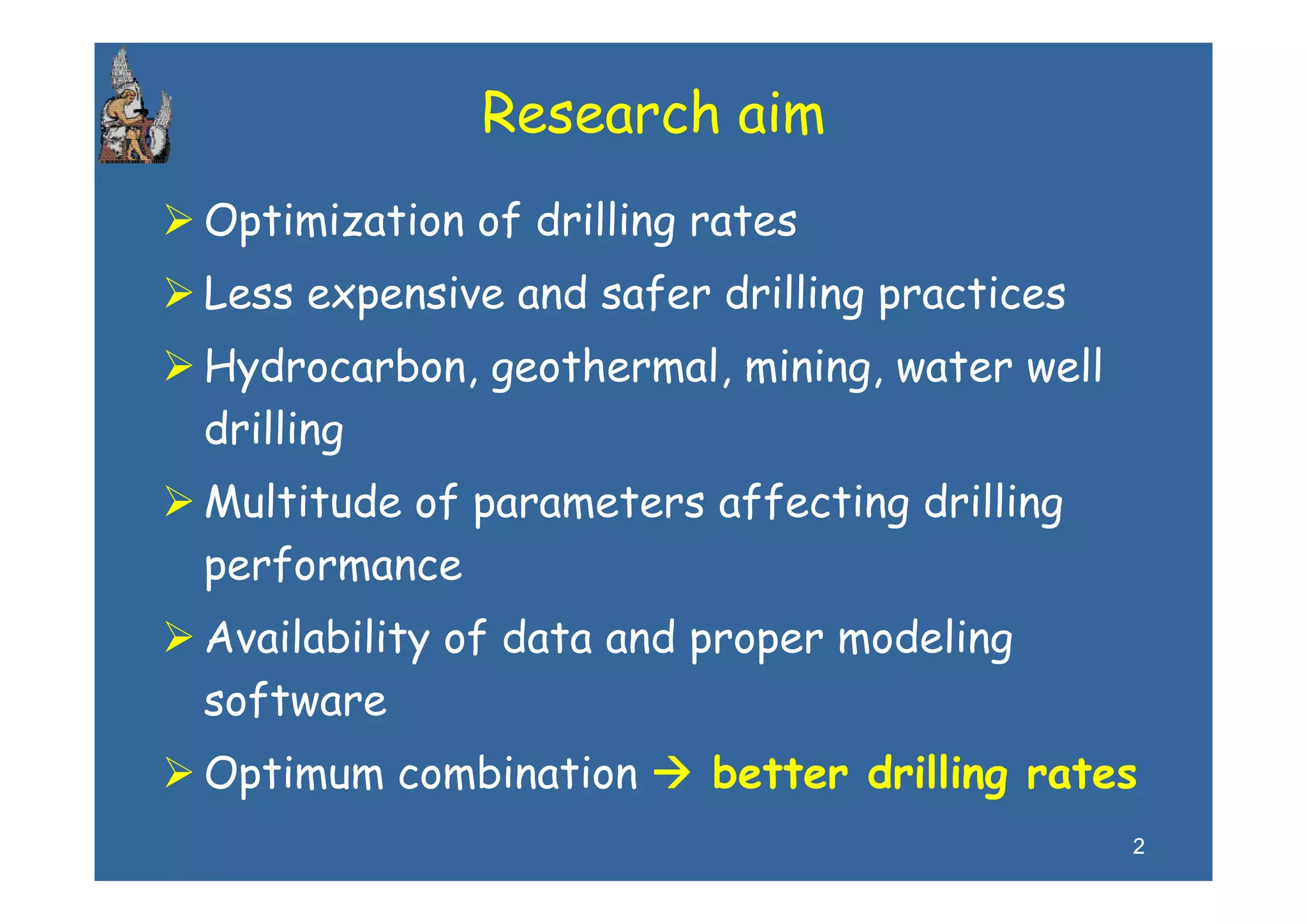 Research aim

➢ Optimization of drilling rates

➢ Less expensive and safer drilling practices

➢ Hydrocarbon, geothermal, mining, water well drilling

➢ Multitude of parameters affecting drilling performance

➢ Availability of data and proper modeling software

➢ Optimum combination → better drilling rates

2